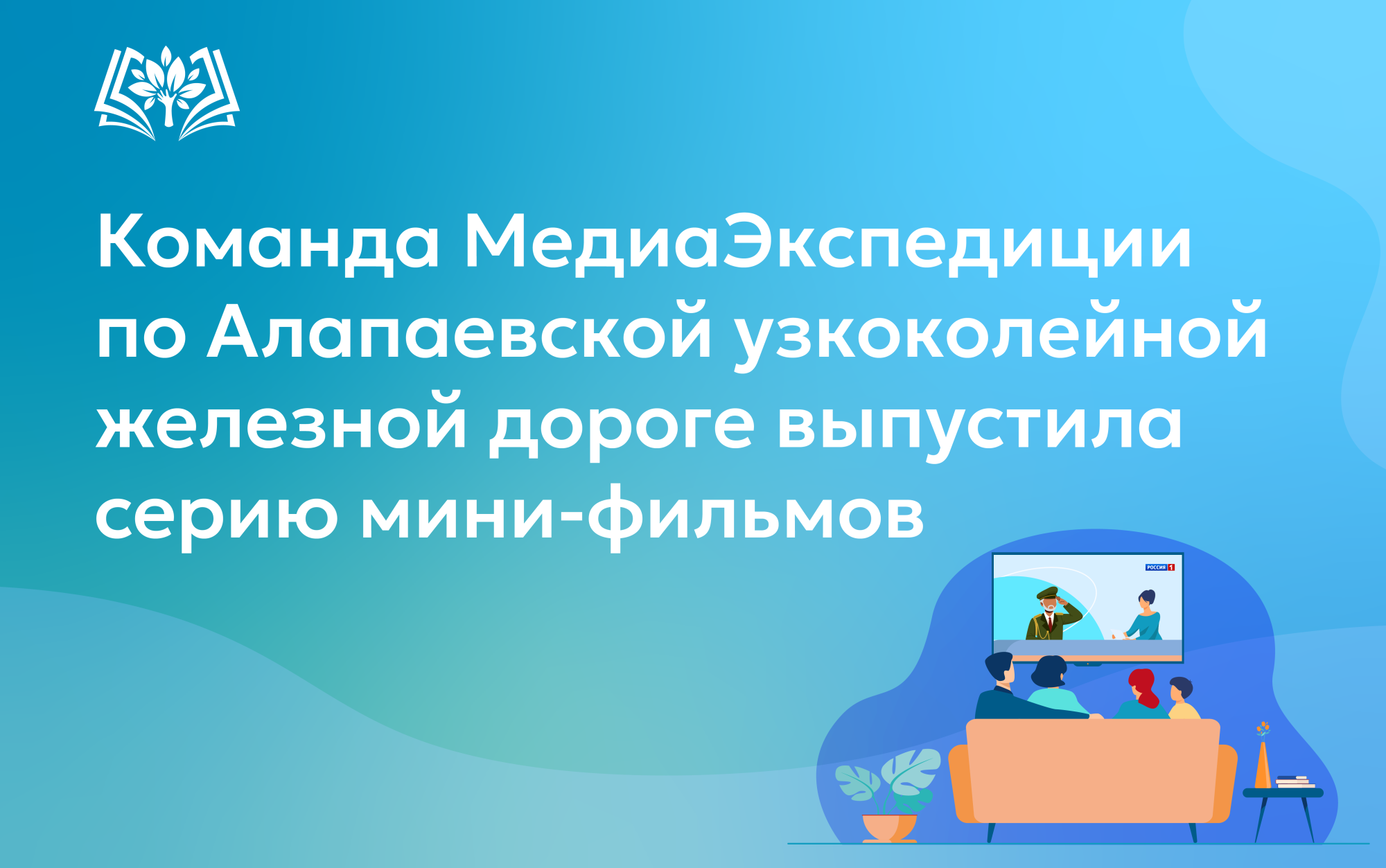 Команда МедиаЭкспедиции по Алапаевской узкоколейной железной дороге выпустила серию мини-фильмов

РОССИЯ 1